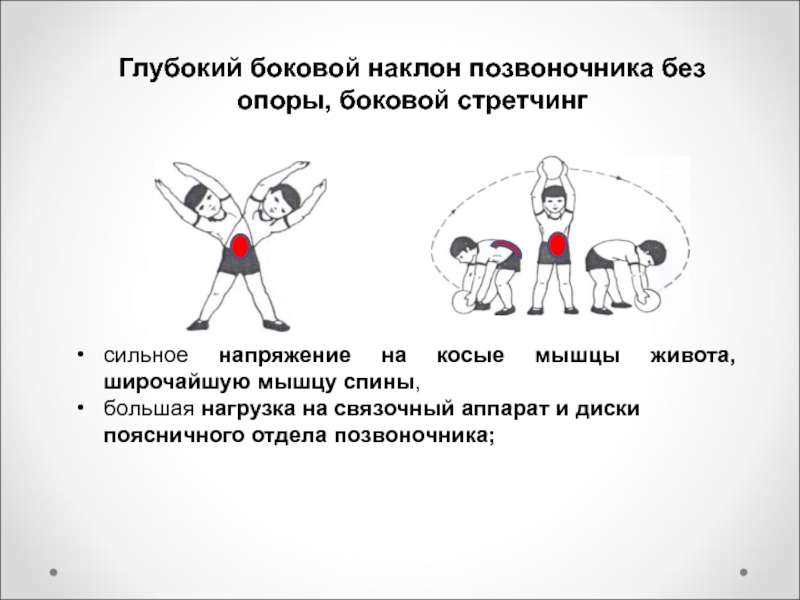 Глубокий боковой наклон позвоночника без опоры, боковой стретчинг

• сильное напряжение на косые мышцы живота, широчайшую мышцу спины,
• большая нагрузка на связочный аппарат и диски поясничного отдела позвоночника;